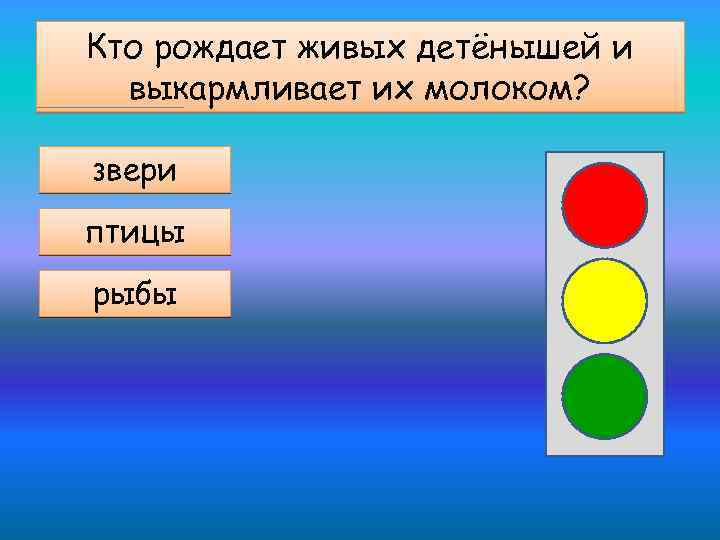 Кто рождает живых детёнышей и выкармливает их молоком?

звери

птицы

рыбы